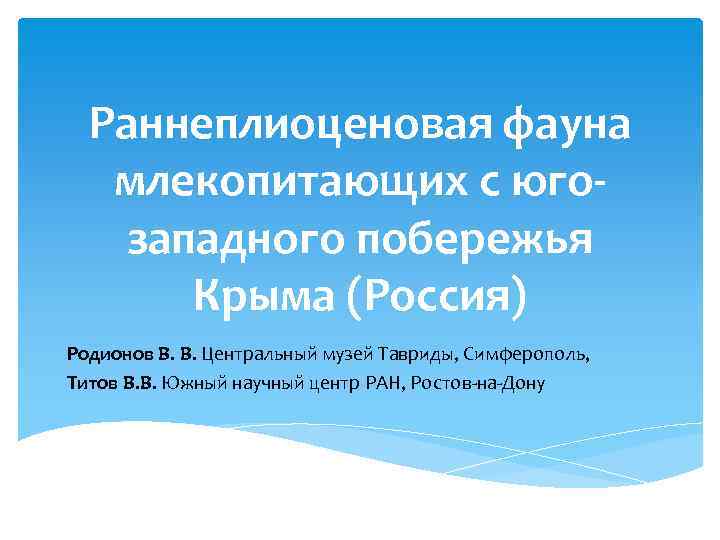 Раннеплиоценовая фауна млекопитающих с юго-западного побережья Крыма (Россия)

Родионов В. В. Центральный музей Тавриды, Симферополь,
Титов В.В. Южный научный центр РАН, Ростов-на-Дону